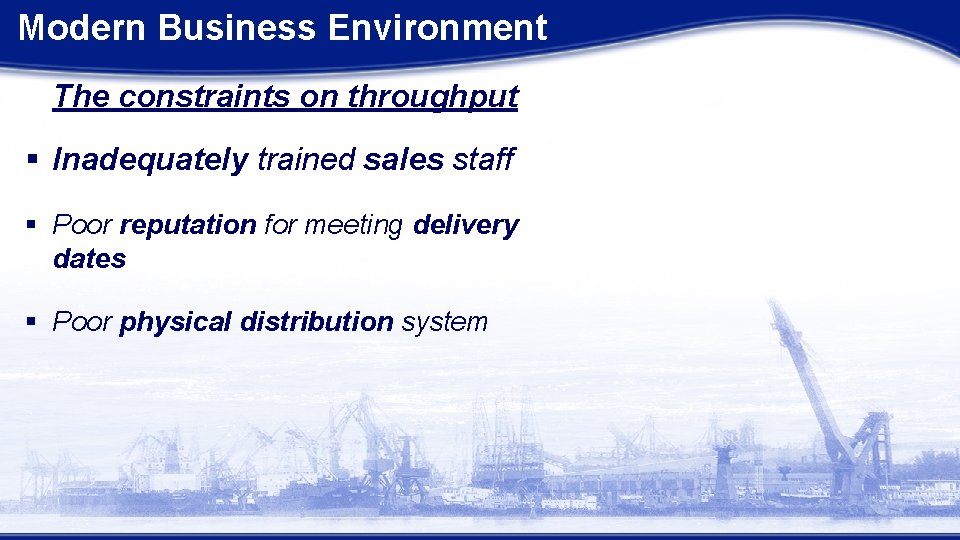 Modern Business Environment

The constraints on throughput

• Inadequately trained sales staff

• Poor reputation for meeting delivery dates

• Poor physical distribution system